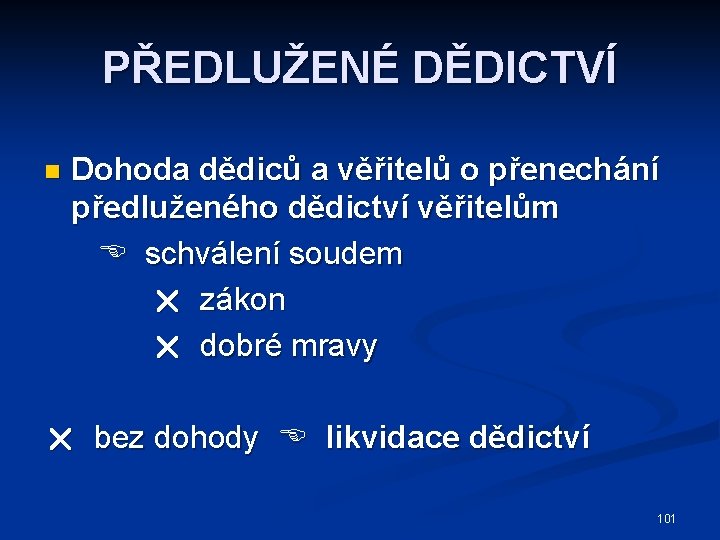 PŘEDLUŽENÉ DĚDICTVÍ

Dohoda dědiců a věřitelů o přenechání předluženého dědictví věřitelům

☞ schválení soudem

✕ zákon

✕ dobré mravy

✕ bez dohody ☞ likvidace dědictví

101